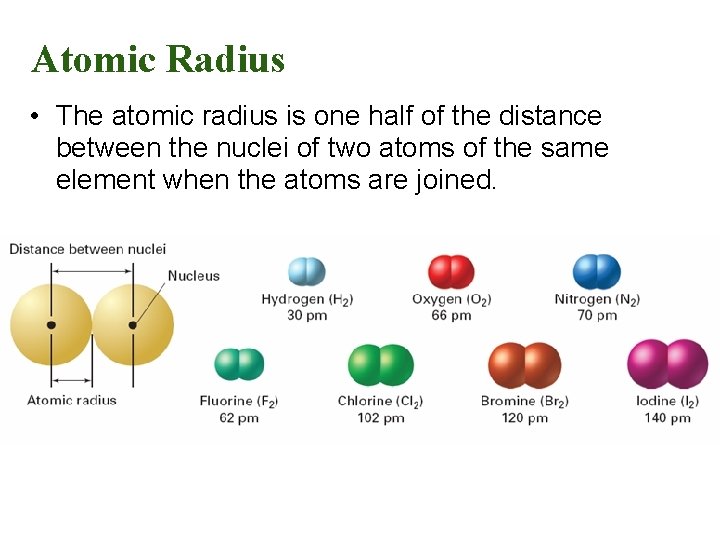 Atomic Radius

• The atomic radius is one half of the distance between the nuclei of two atoms of the same element when the atoms are joined.

Distance between nuclei

Nucleus

Atomic radius

Hydrogen ($H_2$)
30 pm

Oxygen ($O_2$)
66 pm

Nitrogen ($N_2$)
70 pm

Fluorine ($F_2$)
62 pm

Chlorine ($Cl_2$)
102 pm

Bromine ($Br_2$)
120 pm

Iodine ($I_2$)
140 pm